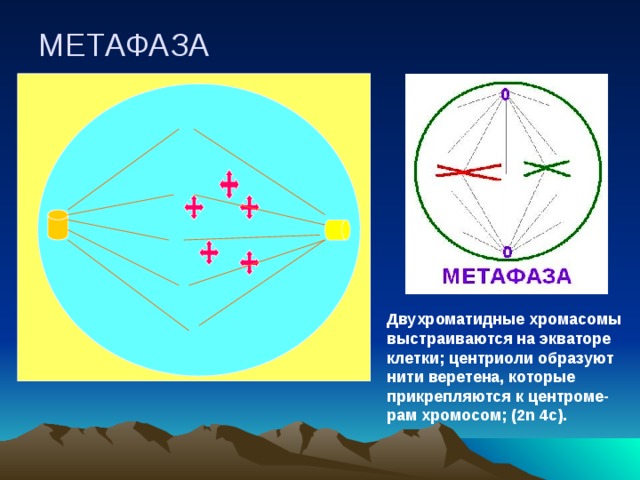 МЕТАФАЗА

МЕТАФАЗА

Двухроматидные хромасомы выстраиваются на экваторе клетки; центриоли образуют нити веретена, которые прикрепляются к центромерам хромосом; (2n 4c).